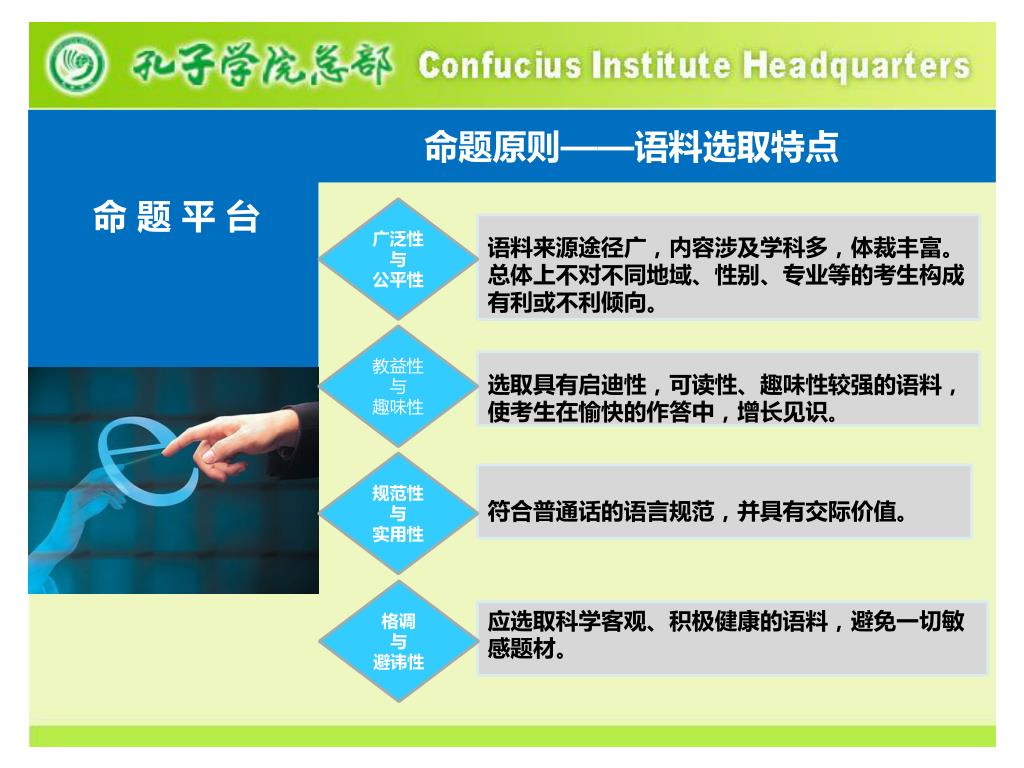 孔子学院总部 Confucius Institute Headquarters

命题原则——语料选取特点

命 题 平 台

广泛性
与
公平性

语料来源途径广，内容涉及学科多，体裁丰富。总体上不对不同地域、性别、专业等的考生构成有利或不利倾向。

教益性
与
趣味性

选取具有启迪性，可读性、趣味性较强的语料，使考生在愉快的作答中，增长见识。

规范性
与
实用性

符合普通话的语言规范，并具有交际价值。

格调
与
避讳性

应选取科学客观、积极健康的语料，避免一切敏感题材。